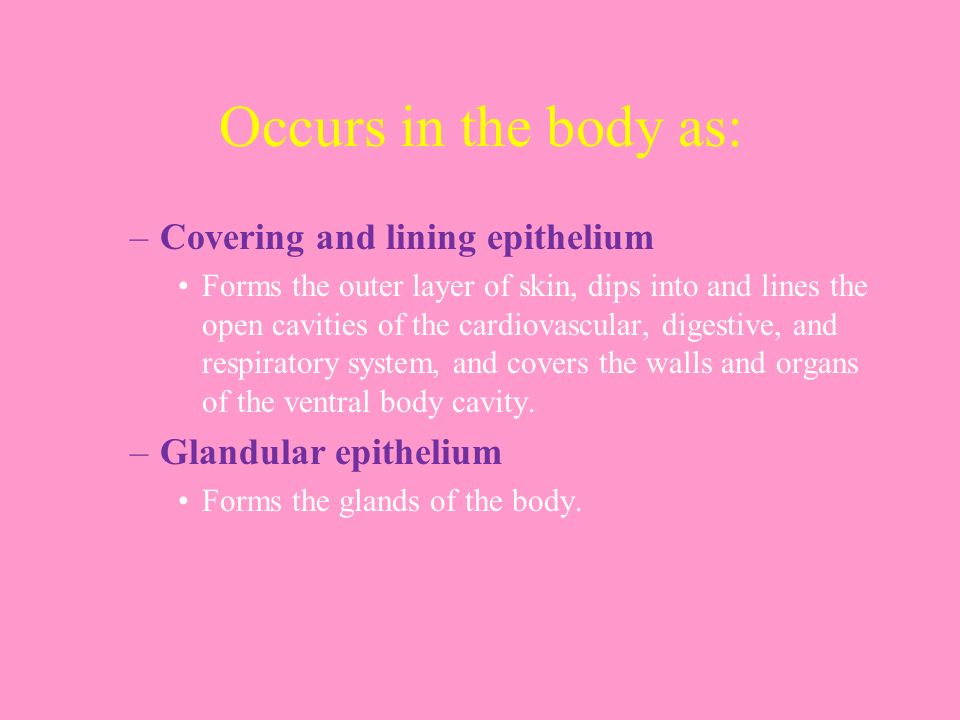 Occurs in the body as:

– Covering and lining epithelium

• Forms the outer layer of skin, dips into and lines the open cavities of the cardiovascular, digestive, and respiratory system, and covers the walls and organs of the ventral body cavity.

– Glandular epithelium

• Forms the glands of the body.